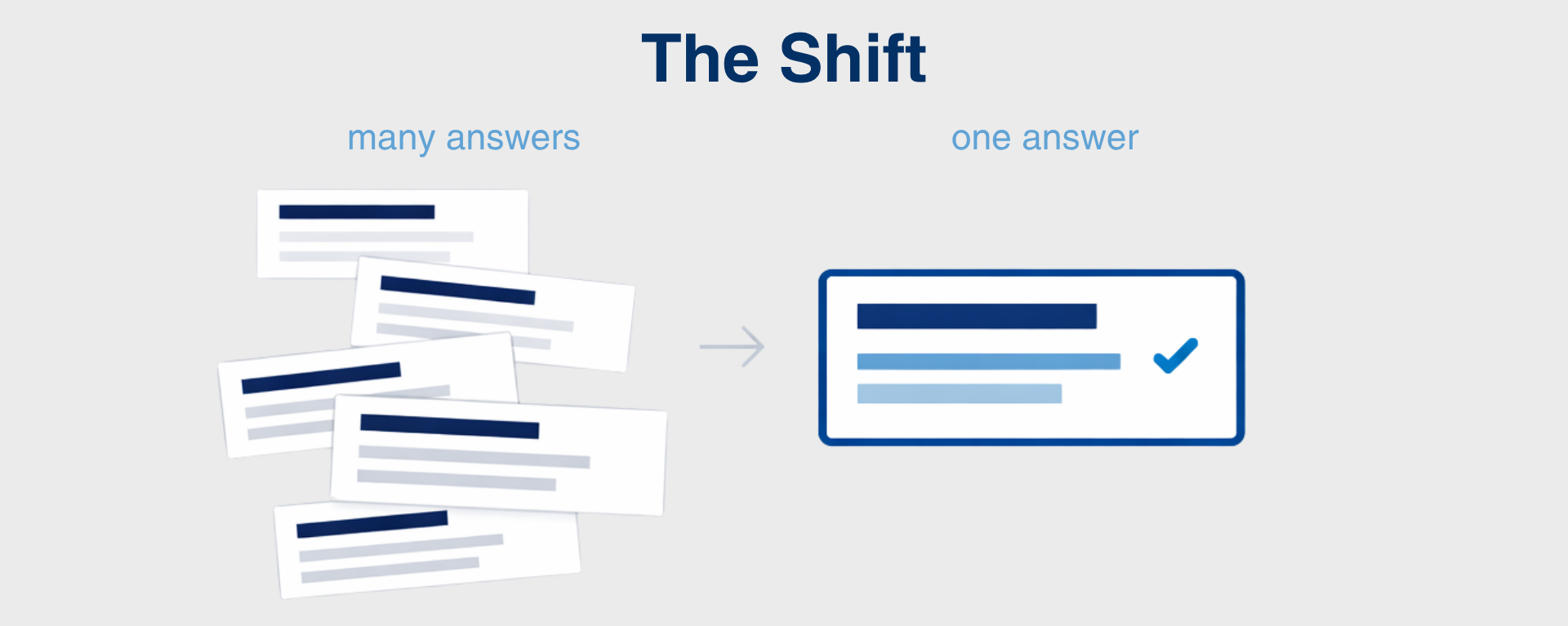 The Shift

many answers

one answer